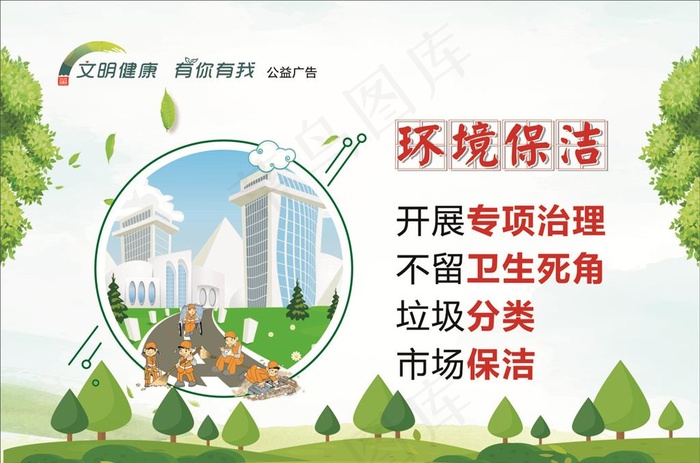 文明健康 有你有我 公益广告

环境保洁

开展专项治理
不留卫生死角
垃圾分类
市场保洁